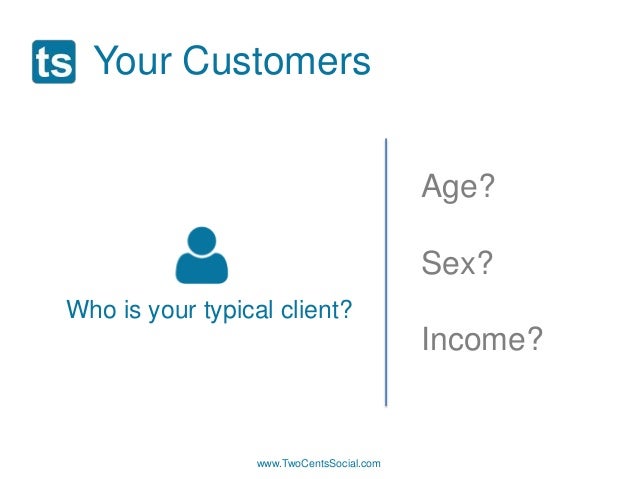 ts Your Customers

Who is your typical client?

Age?

Sex?

Income?

www.TwoCentsSocial.com